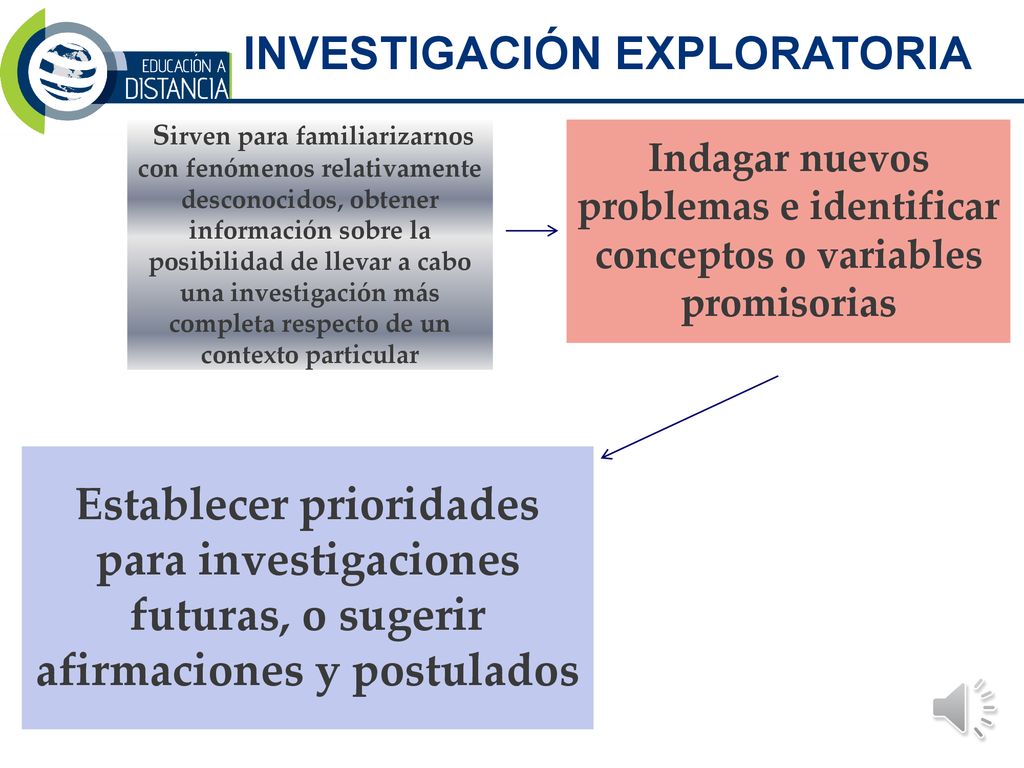 EDUCACIÓN A DISTANCIA

INVESTIGACIÓN EXPLORATORIA

Sirven para familiarizarnos con fenómenos relativamente desconocidos, obtener información sobre la posibilidad de llevar a cabo una investigación más completa respecto de un contexto particular

Indagar nuevos problemas e identificar conceptos o variables promisorias

Establecer prioridades para investigaciones futuras, o sugerir afirmaciones y postulados